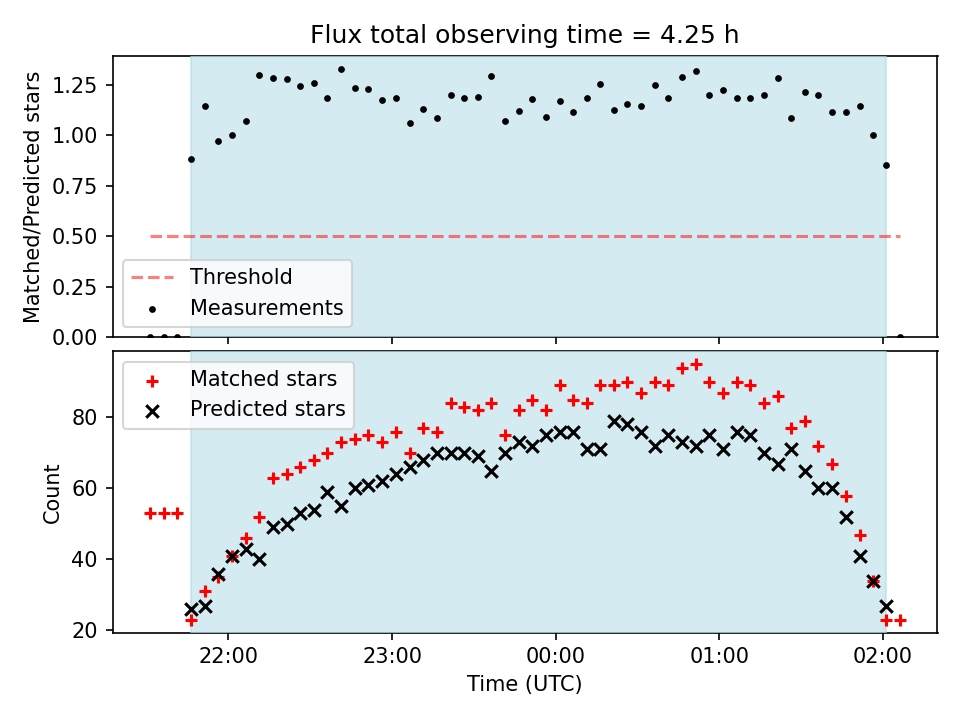 Flux total observing time = 4.25 h

Matched/Predicted stars

1.25
1.00
0.75
0.50
0.25
0.00

Threshold
Measurements

Matched stars
Predicted stars

Count

80
60
40
20

22:00
23:00
00:00
01:00
02:00

Time (UTC)